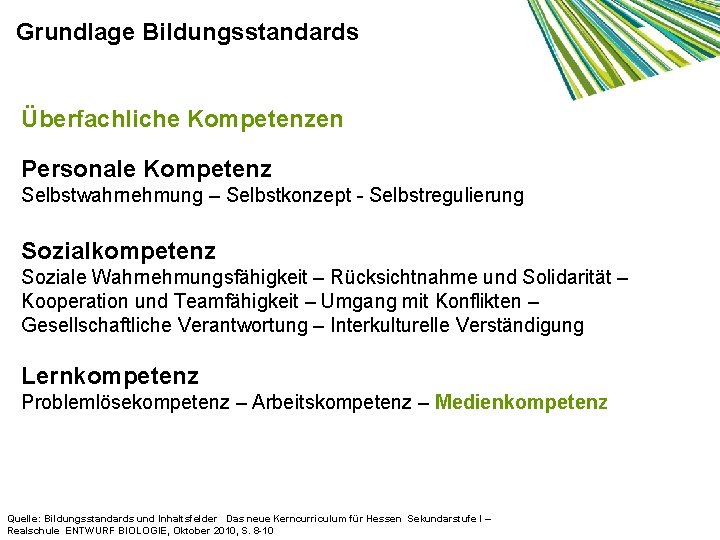 Grundlage Bildungsstandards

Überfachliche Kompetenzen

Personale Kompetenz
Selbstwahrnehmung – Selbstkonzept - Selbstregulierung

Sozialkompetenz
Soziale Wahrnehmungsfähigkeit – Rücksichtnahme und Solidarität – Kooperation und Teamfähigkeit – Umgang mit Konflikten – Gesellschaftliche Verantwortung – Interkulturelle Verständigung

Lernkompetenz
Problemlösekompetenz – Arbeitskompetenz – Medienkompetenz

Quelle: Bildungsstandards und Inhaltsfelder Das neue Kerncurriculum für Hessen Sekundarstufe I – Realschule ENTWURF BIOLOGIE, Oktober 2010, S. 8-10